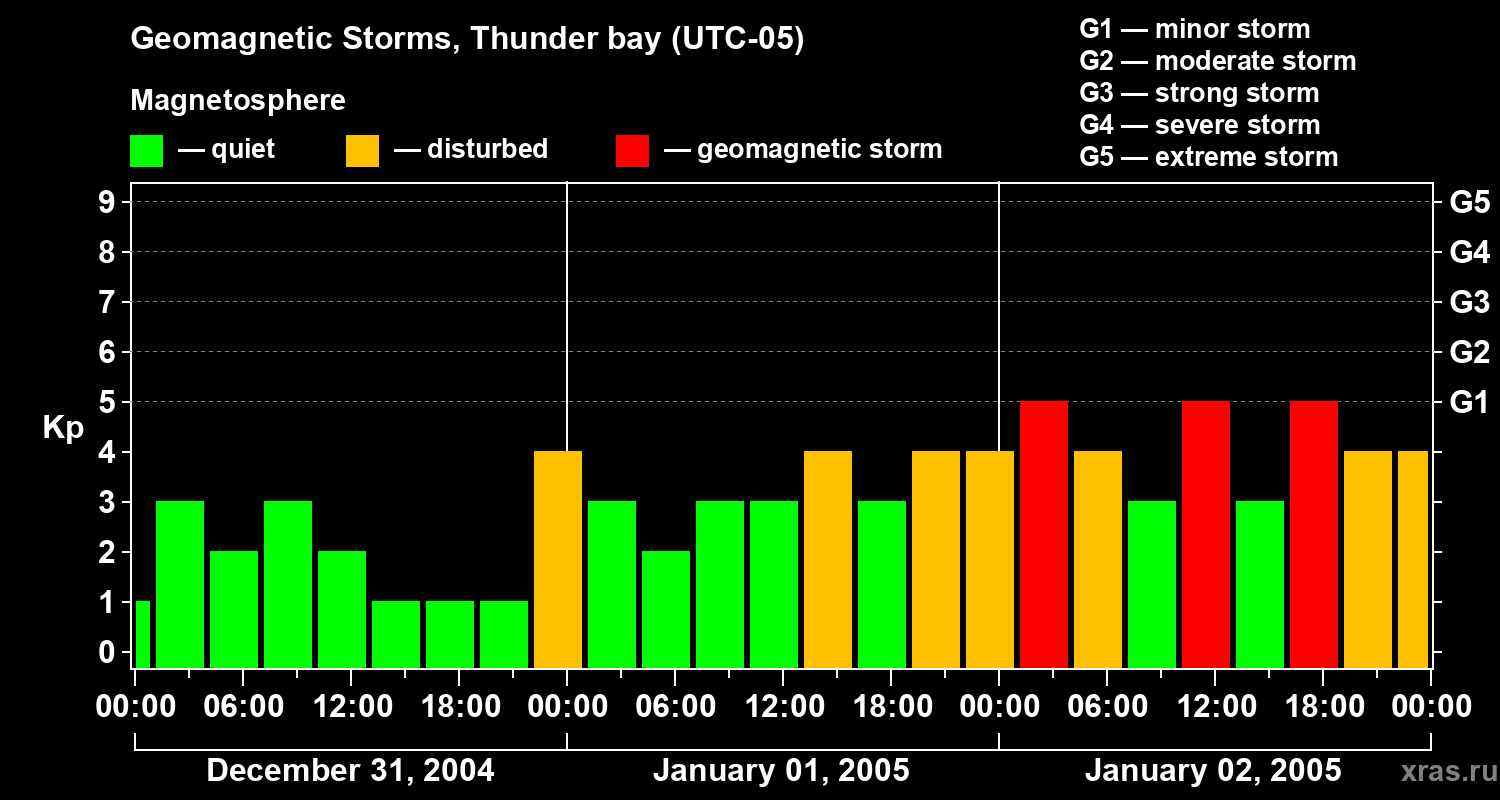 Geomagnetic Storms, Thunder bay (UTC-05)

Magnetosphere

— quiet — disturbed — geomagnetic storm

G1 — minor storm
G2 — moderate storm
G3 — strong storm
G4 — severe storm
G5 — extreme storm

Kp

9 8 7 6 5 4 3 2 1 0

G5 G4 G3 G2 G1

00:00 06:00 12:00 18:00 00:00 06:00 12:00 18:00 00:00 06:00 12:00 18:00 00:00

December 31, 2004 January 01, 2005 January 02, 2005

xras.ru